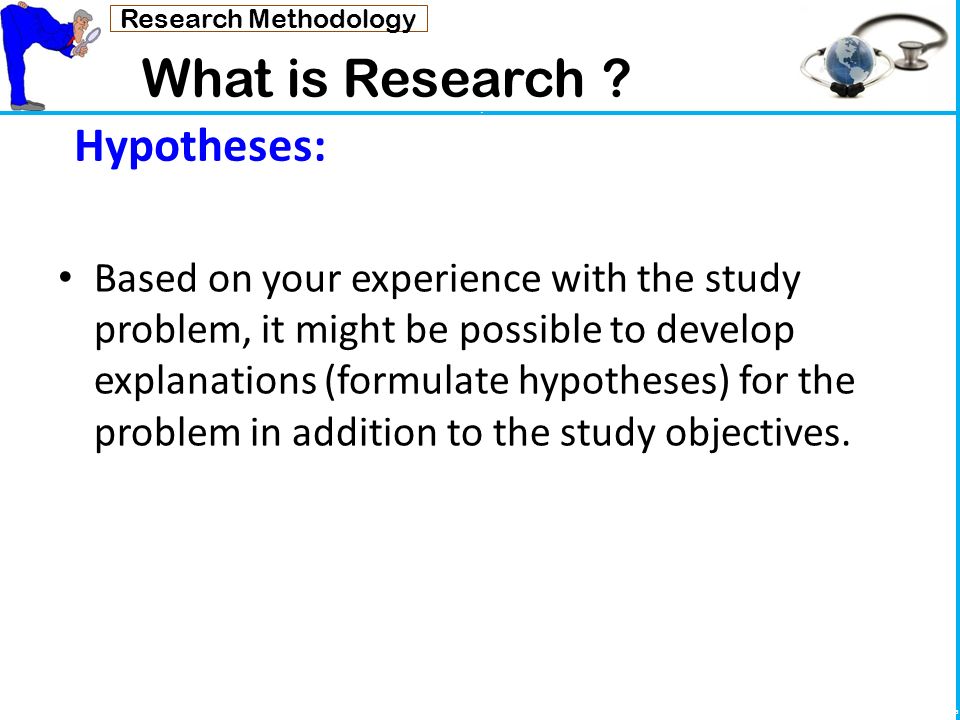 Research Methodology

What is Research ?

Hypotheses:

• Based on your experience with the study problem, it might be possible to develop explanations (formulate hypotheses) for the problem in addition to the study objectives.